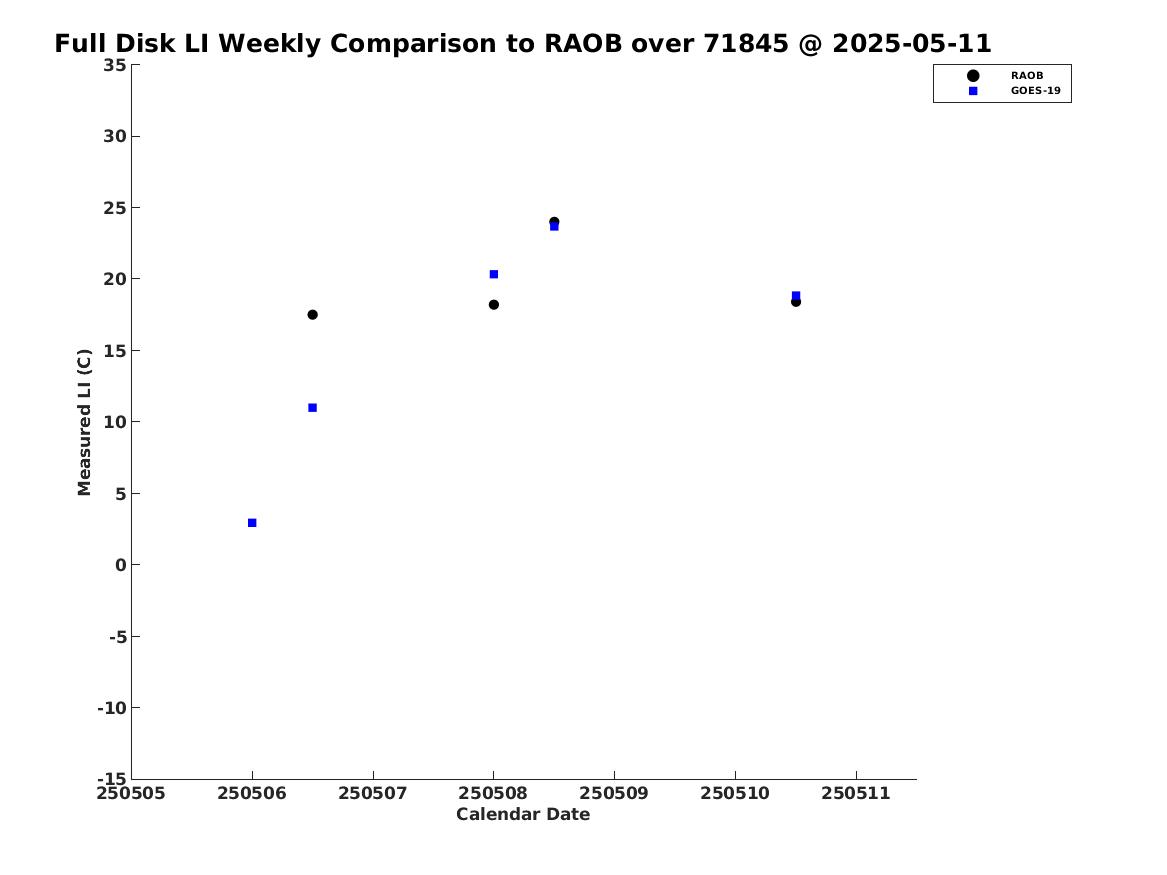 Full Disk LI Weekly Comparison to RAOB over 71845 @ 2025-05-11

RAOB
GOES-19

Measured LI (C)

35
30
25
20
15
10
5
0
-5
-10
-15

250505 250506 250507 250508 250509 250510 250511

Calendar Date